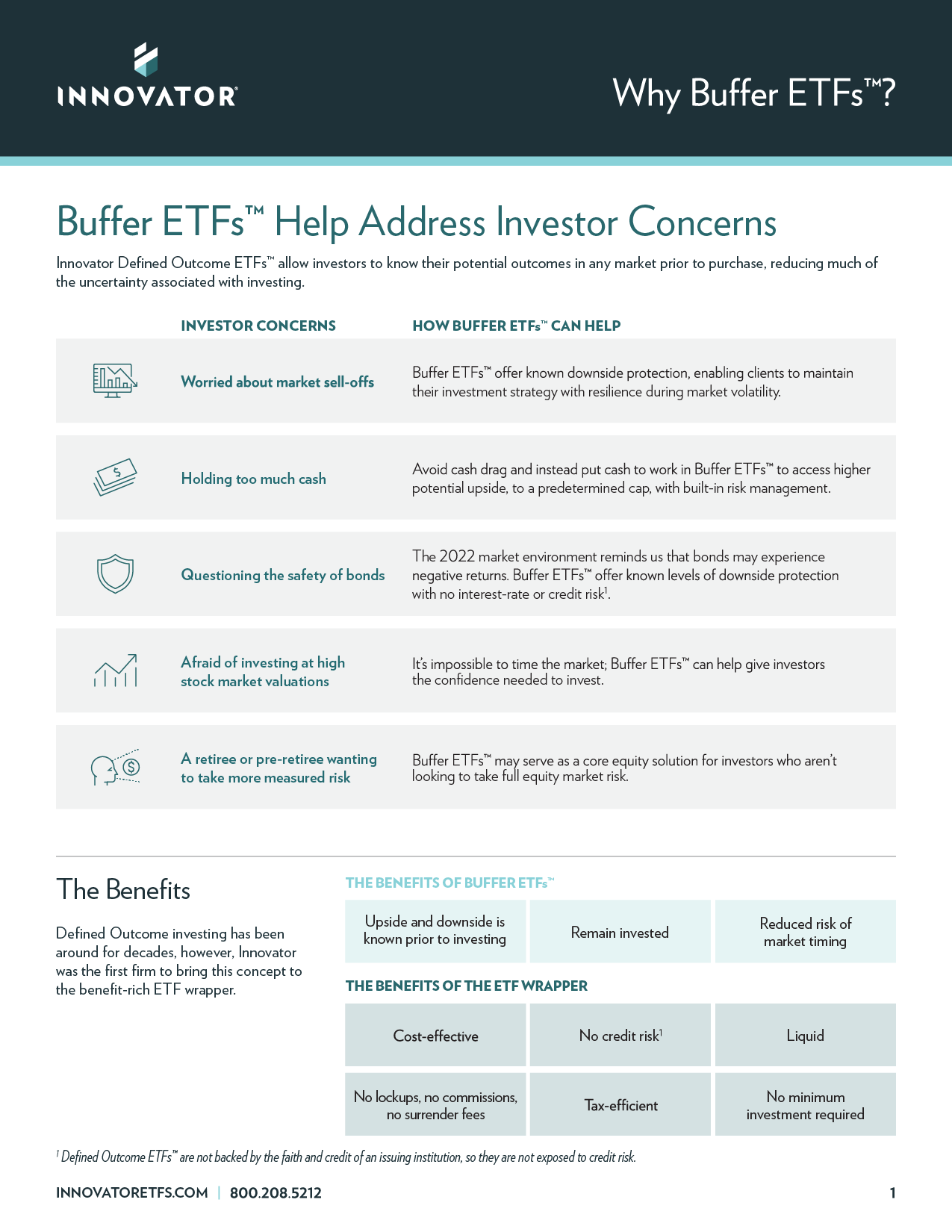 INNOVATOR®

Why Buffer ETFs™?

Buffer ETFs™ Help Address Investor Concerns

Innovator Defined Outcome ETFs™ allow investors to know their potential outcomes in any market prior to purchase, reducing much of the uncertainty associated with investing.

| INVESTOR CONCERNS | HOW BUFFER ETFs™ CAN HELP |
|---|---|
| Worried about market sell-offs | Buffer ETFs™ offer known downside protection, enabling clients to maintain their investment strategy with resilience during market volatility. |
| Holding too much cash | Avoid cash drag and instead put cash to work in Buffer ETFs™ to access higher potential upside, to a predetermined cap, with built-in risk management. |
| Questioning the safety of bonds | The 2022 market environment reminds us that bonds may experience negative returns. Buffer ETFs™ offer known levels of downside protection with no interest-rate or credit risk$^1$. |
| Afraid of investing at high stock market valuations | It's impossible to time the market; Buffer ETFs™ can help give investors the confidence needed to invest. |
| A retiree or pre-retiree wanting to take more measured risk | Buffer ETFs™ may serve as a core equity solution for investors who aren't looking to take full equity market risk. |

The Benefits

Defined Outcome investing has been around for decades, however, Innovator was the first firm to bring this concept to the benefit-rich ETF wrapper.

THE BENEFITS OF BUFFER ETFs™

| Upside and downside is known prior to investing | Remain invested | Reduced risk of market timing |
|---|---|---|

THE BENEFITS OF THE ETF WRAPPER

| Cost-effective | No credit risk$^1$ | Liquid |
|---|---|---|
| No lockups, no commissions, no surrender fees | Tax-efficient | No minimum investment required |

$^1$ Defined Outcome ETFs™ are not backed by the faith and credit of an issuing institution, so they are not exposed to credit risk.

INNOVATORETFS.COM | 800.208.5212

1